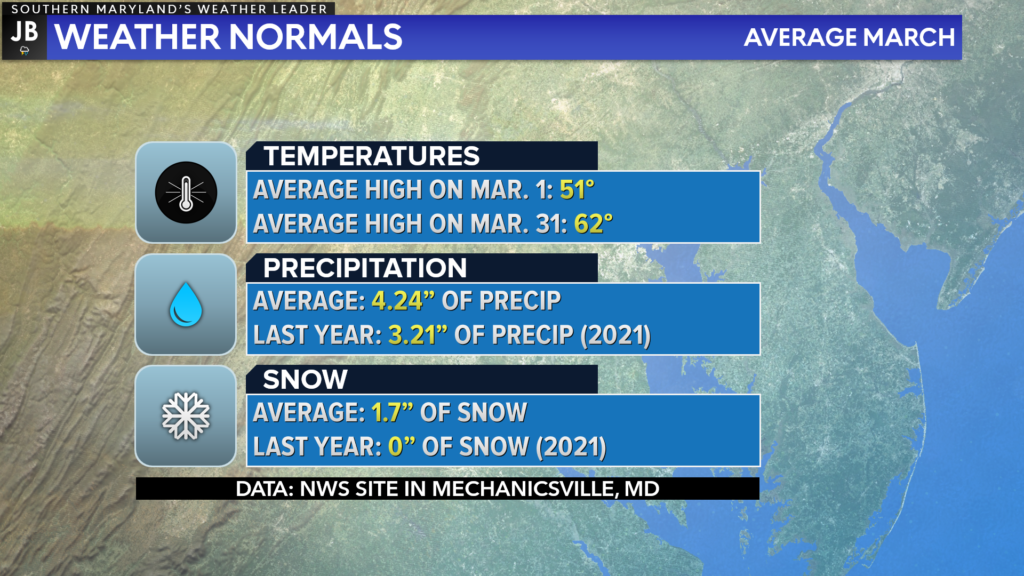 SOUTHERN MARYLAND'S WEATHER LEADER

JB

WEATHER NORMALS

AVERAGE MARCH

TEMPERATURES

AVERAGE HIGH ON MAR. 1: 51°

AVERAGE HIGH ON MAR. 31: 62°

PRECIPITATION

AVERAGE: 4.24" OF PRECIP

LAST YEAR: 3.21" OF PRECIP (2021)

SNOW

AVERAGE: 1.7" OF SNOW

LAST YEAR: 0" OF SNOW (2021)

DATA: NWS SITE IN MECHANICSVILLE, MD